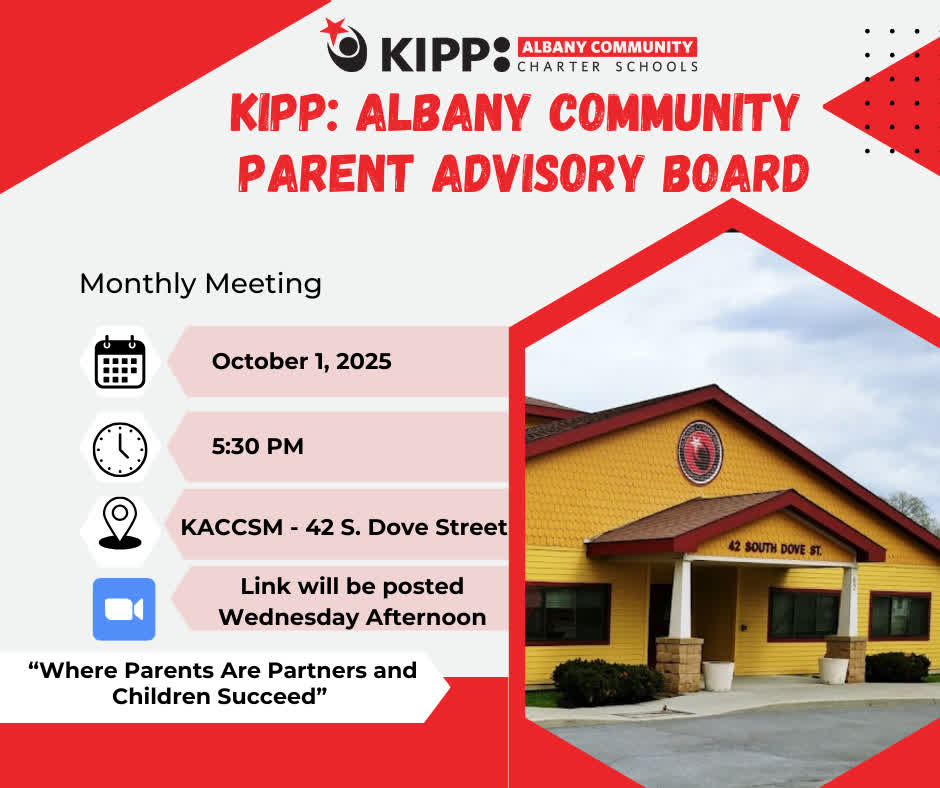 KIPP: ALBANY COMMUNITY CHARTER SCHOOLS

KIPP: ALBANY COMMUNITY PARENT ADVISORY BOARD

Monthly Meeting

October 1, 2025

5:30 PM

KACCSM - 42 S. Dove Street

Link will be posted Wednesday Afternoon

"Where Parents Are Partners and Children Succeed"

42 SOUTH DOVE ST.